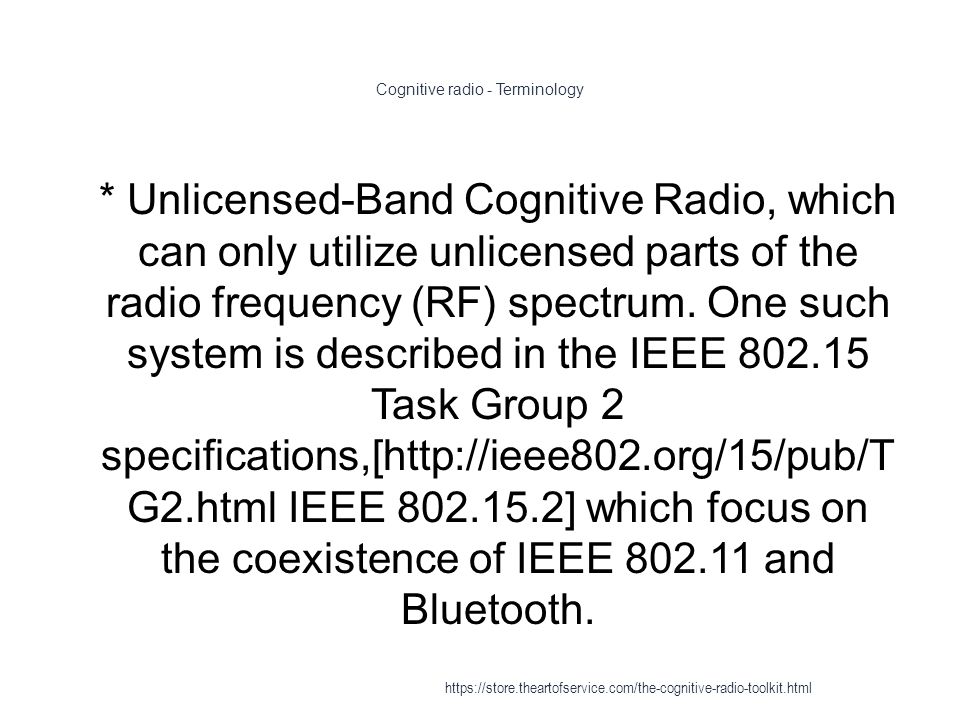 Cognitive radio - Terminology

* Unlicensed-Band Cognitive Radio, which can only utilize unlicensed parts of the radio frequency (RF) spectrum. One such system is described in the IEEE 802.15 Task Group 2 specifications,[http://ieee802.org/15/pub/TG2.html IEEE 802.15.2] which focus on the coexistence of IEEE 802.11 and Bluetooth.

https://store.theartofservice.com/the-cognitive-radio-toolkit.html